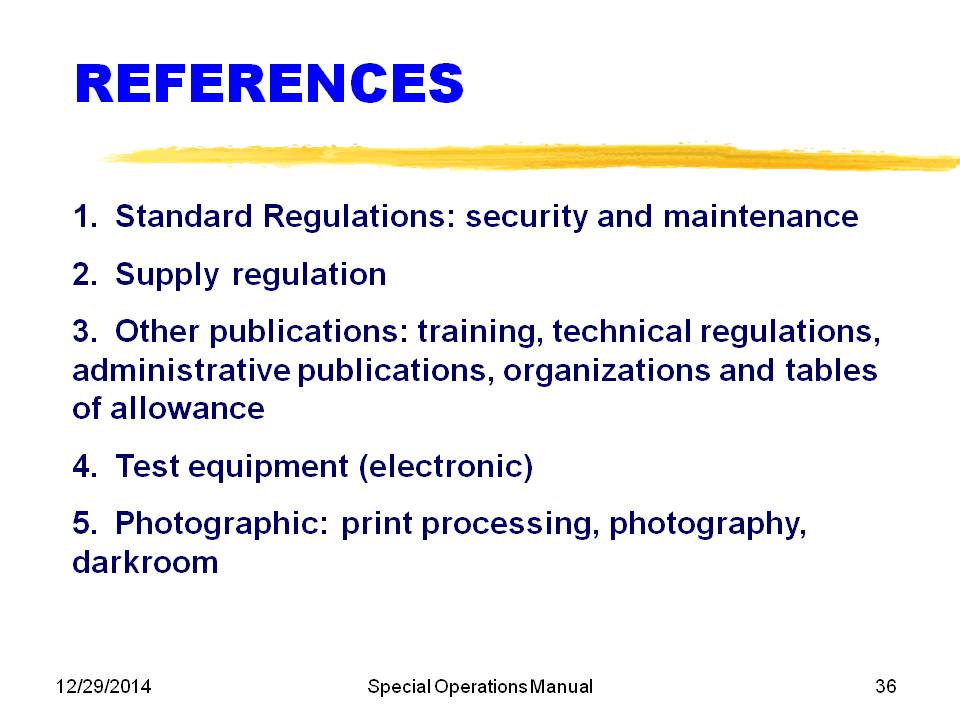 REFERENCES

1. Standard Regulations: security and maintenance

2. Supply regulation

3. Other publications: training, technical regulations, administrative publications, organizations and tables of allowance

4. Test equipment (electronic)

5. Photographic: print processing, photography, darkroom

12/29/2014

Special Operations Manual

36